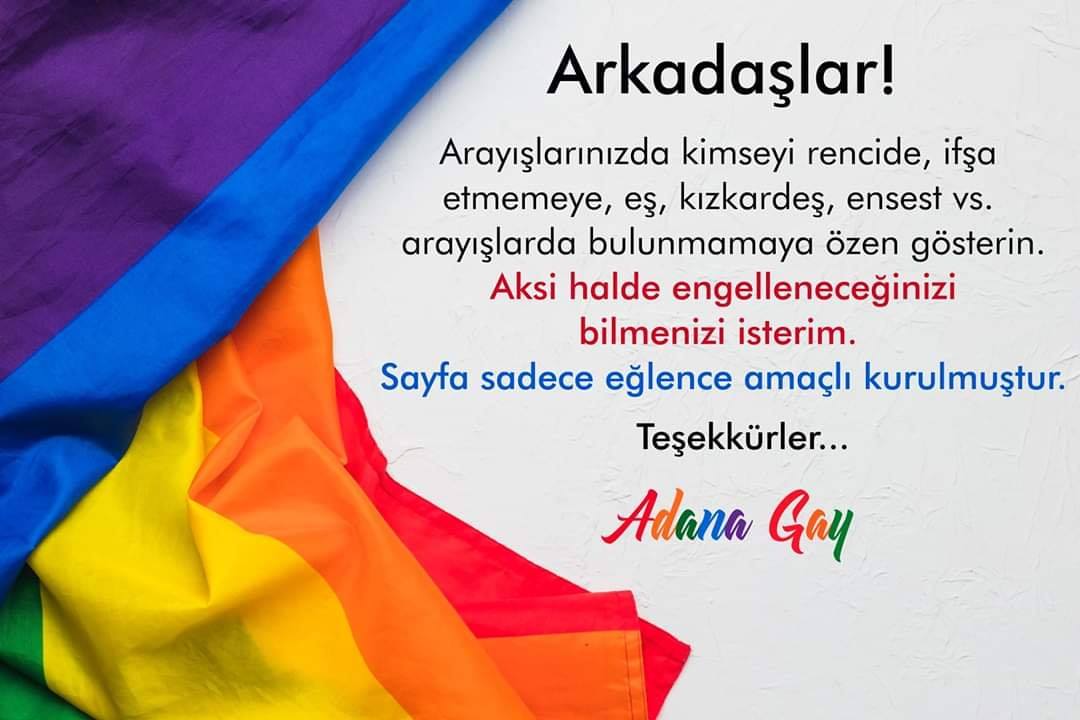 Arkadaşlar!

Arayışlarınızda kimseyi rencide, ifşa etmemeye, eş, kızkardeş, ensest vs. arayışlarda bulunmamaya özen gösterin.

Aksi halde engelleneceğinizi bilmenizi isterim.

Sayfa sadece eğlence amaçlı kurulmuştur.

Teşekkürler...

Adana Gay